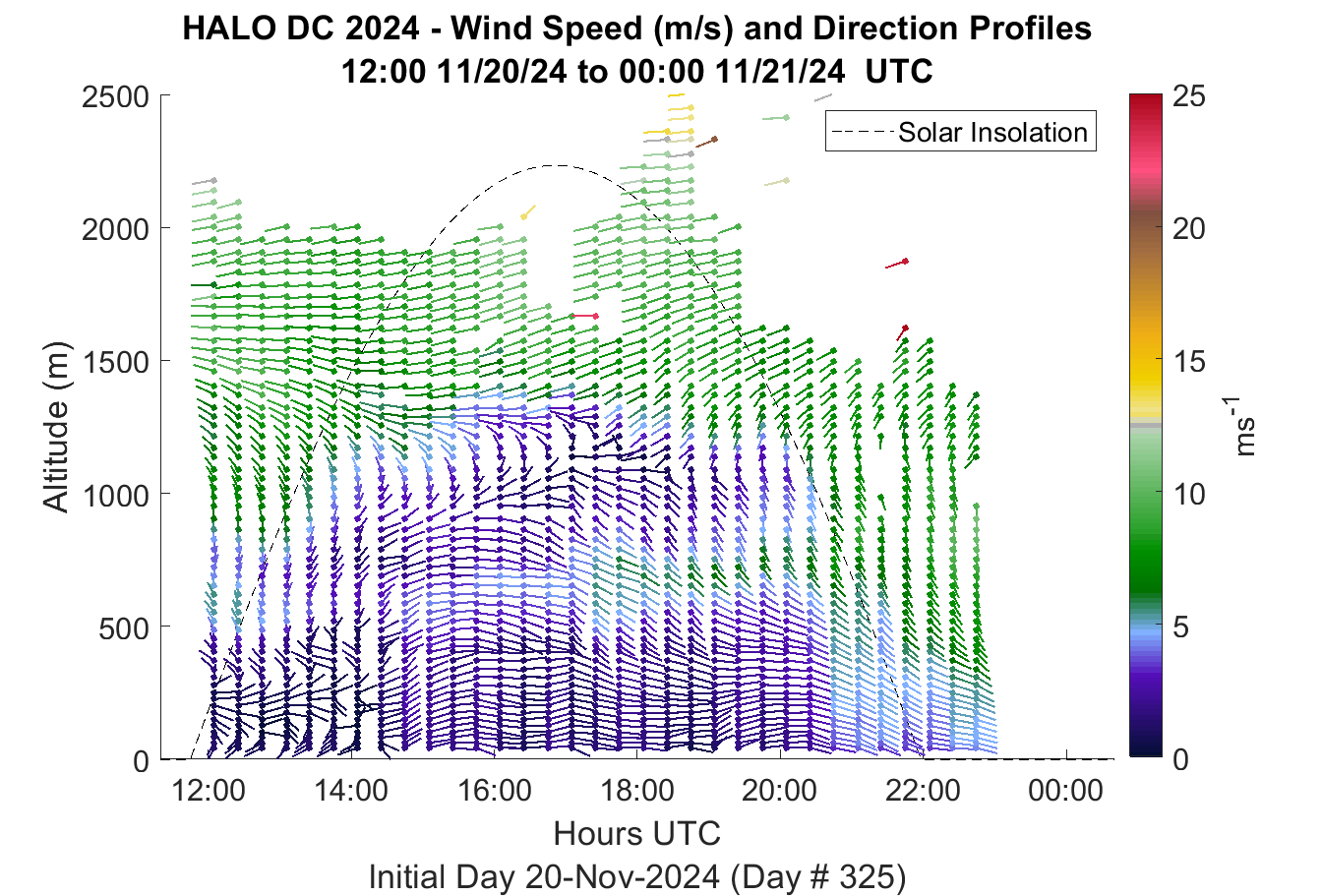 HALO DC 2024 - Wind Speed (m/s) and Direction Profiles
12:00 11/20/24 to 00:00 11/21/24 UTC

Solar Insolation

Altitude (m)

2500
2000
1500
1000
500
0

12:00 14:00 16:00 18:00 20:00 22:00 00:00

Hours UTC

Initial Day 20-Nov-2024 (Day # 325)

25
20
15
10
5
0

$ms^{-1}$